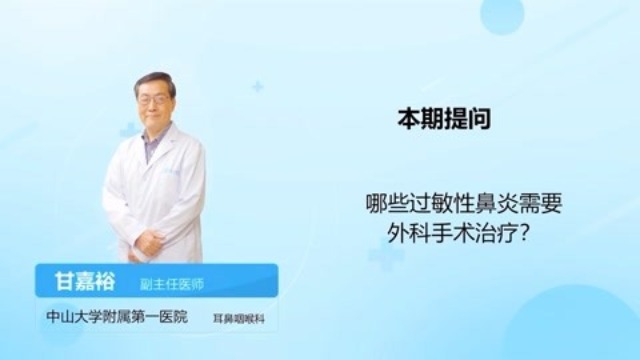 本期提问

哪些过敏性鼻炎需要外科手术治疗？

甘嘉裕 副主任医师

中山大学附属第一医院 耳鼻咽喉科